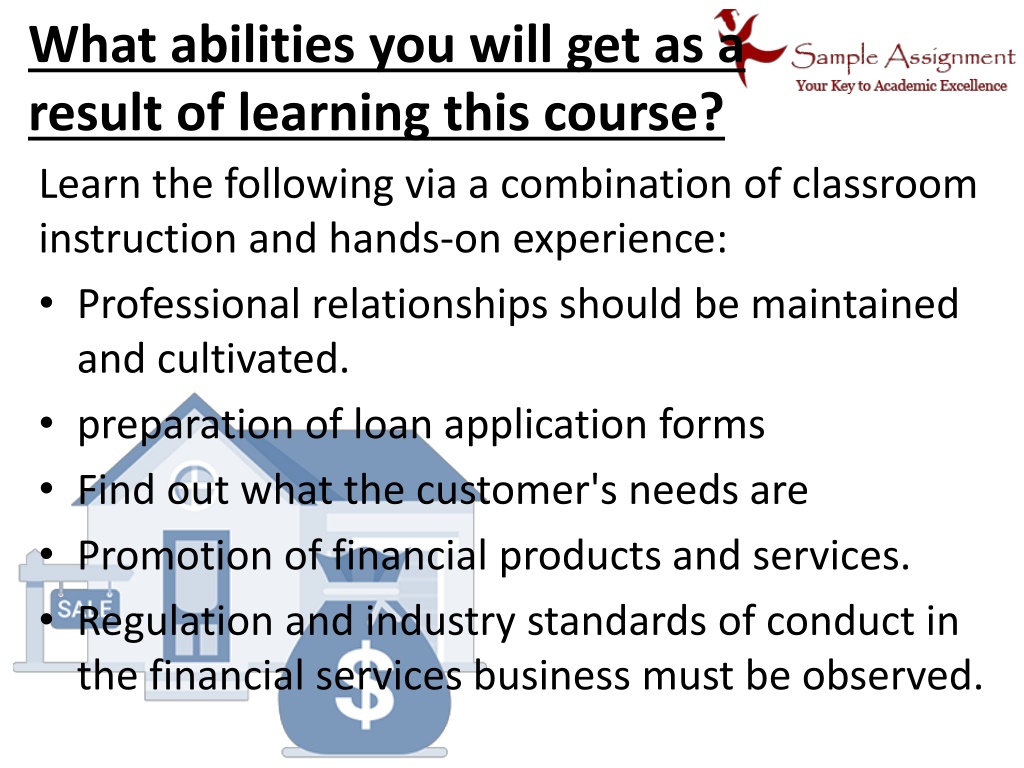 What abilities you will get as a result of learning this course?

Sample Assignment
Your Key to Academic Excellence

Learn the following via a combination of classroom instruction and hands-on experience:

• Professional relationships should be maintained and cultivated.
• preparation of loan application forms
• Find out what the customer's needs are
• Promotion of financial products and services.
• Regulation and industry standards of conduct in the financial services business must be observed.

SALE

$